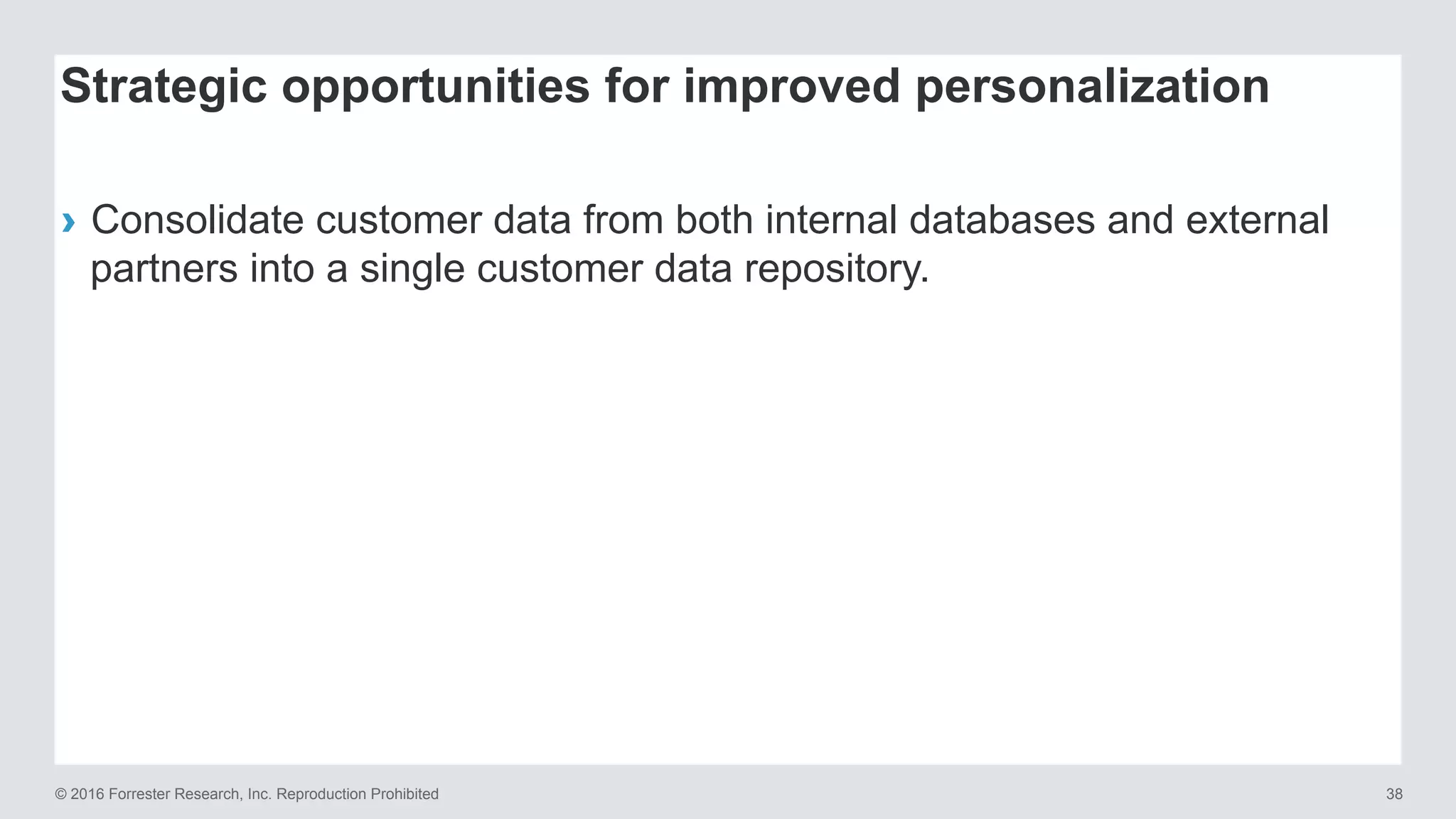 Strategic opportunities for improved personalization

› Consolidate customer data from both internal databases and external partners into a single customer data repository.

© 2016 Forrester Research, Inc. Reproduction Prohibited

38